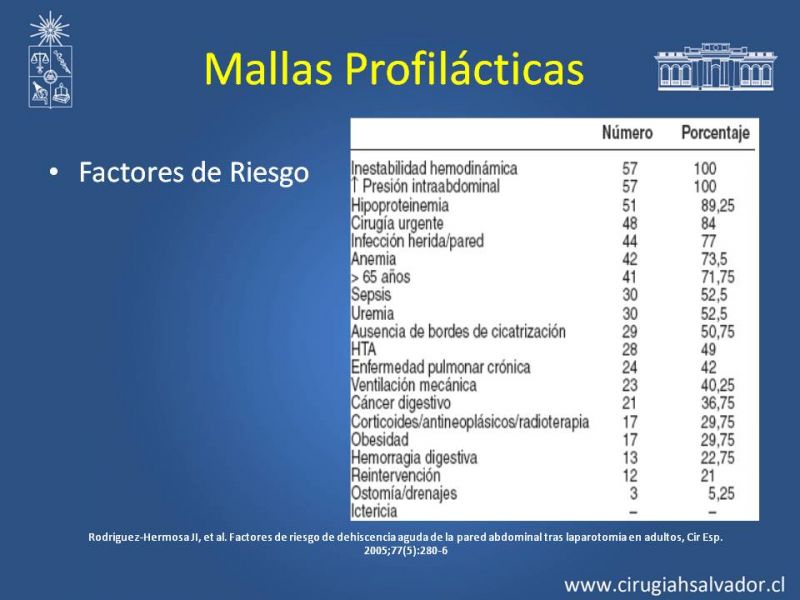 Mallas Profilácticas

• Factores de Riesgo

| | Número | Porcentaje |
|---|---|---|
| Inestabilidad hemodinámica | 57 | 100 |
| ↑ Presión intraabdominal | 57 | 100 |
| Hipoproteinemia | 51 | 89,25 |
| Cirugía urgente | 48 | 84 |
| Infección herida/pared | 44 | 77 |
| Anemia | 42 | 73,5 |
| > 65 años | 41 | 71,75 |
| Sepsis | 30 | 52,5 |
| Uremia | 30 | 52,5 |
| Ausencia de bordes de cicatrización | 29 | 50,75 |
| HTA | 28 | 49 |
| Enfermedad pulmonar crónica | 24 | 42 |
| Ventilación mecánica | 23 | 40,25 |
| Cáncer digestivo | 21 | 36,75 |
| Corticoides/antineoplásicos/radioterapia | 17 | 29,75 |
| Obesidad | 17 | 29,75 |
| Hemorragia digestiva | 13 | 22,75 |
| Reintervención | 12 | 21 |
| Ostomía/drenajes | 3 | 5,25 |
| Ictericia | – | – |

Rodriguez-Hermosa JI, et al. Factores de riesgo de dehiscencia aguda de la pared abdominal tras laparotomía en adultos, Cir Esp. 2005;77(5):280-6

www.cirugiahsalvador.cl